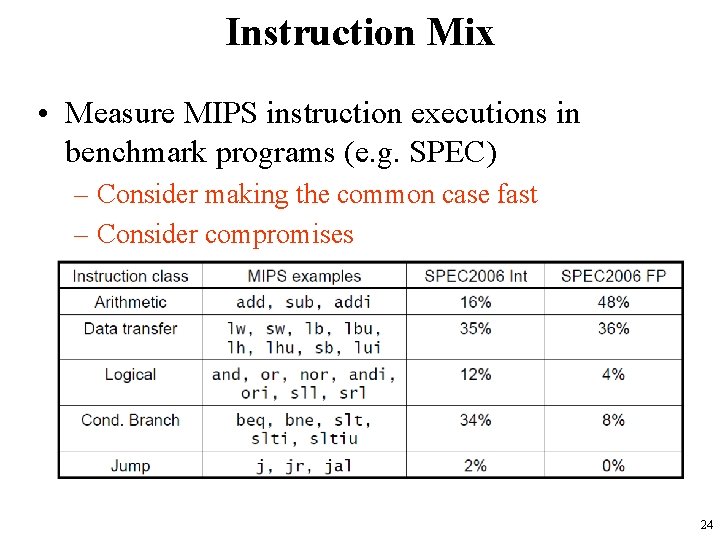 Instruction Mix

• Measure MIPS instruction executions in benchmark programs (e.g. SPEC)
– Consider making the common case fast
– Consider compromises

| Instruction class | MIPS examples | SPEC2006 Int | SPEC2006 FP |
|---|---|---|---|
| Arithmetic | add, sub, addi | 16% | 48% |
| Data transfer | lw, sw, lb, lbu, lh, lhu, sb, lui | 35% | 36% |
| Logical | and, or, nor, andi, ori, sll, srl | 12% | 4% |
| Cond. Branch | beq, bne, slt, slti, sltiu | 34% | 8% |
| Jump | j, jr, jal | 2% | 0% |

24